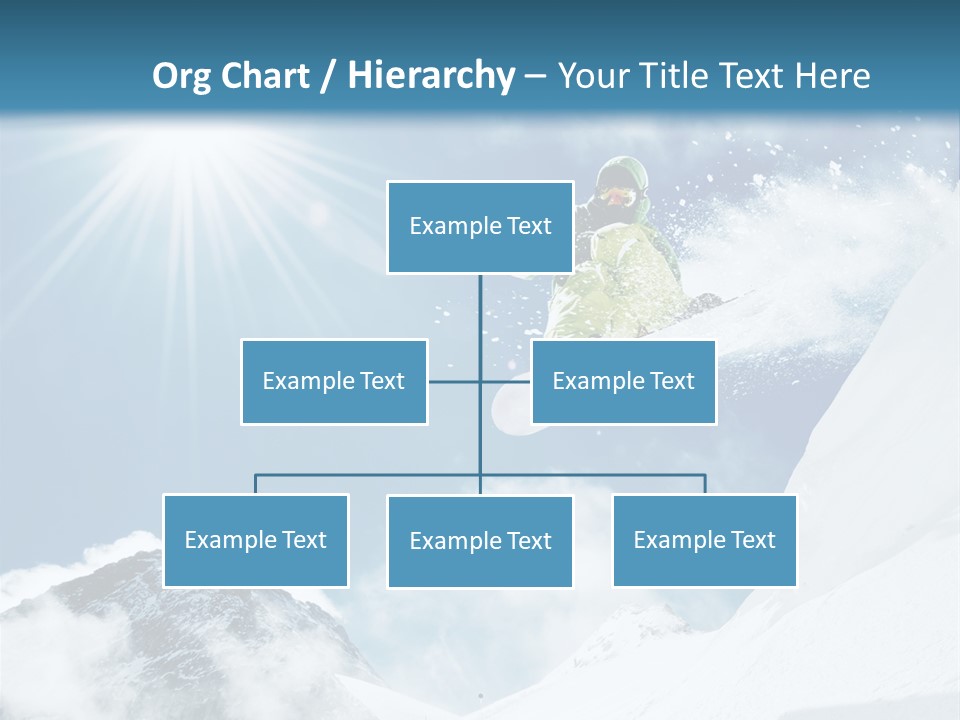 Org Chart / Hierarchy – Your Title Text Here

Example Text

Example Text

Example Text

Example Text

Example Text

Example Text